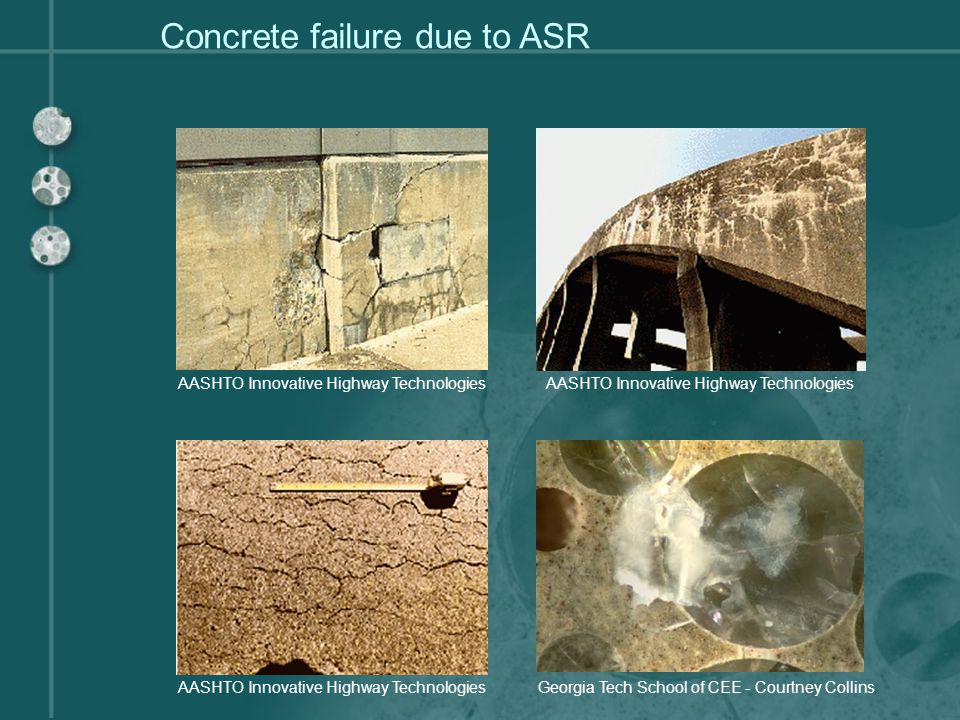 Concrete failure due to ASR

AASHTO Innovative Highway Technologies

AASHTO Innovative Highway Technologies

AASHTO Innovative Highway Technologies

Georgia Tech School of CEE - Courtney Collins